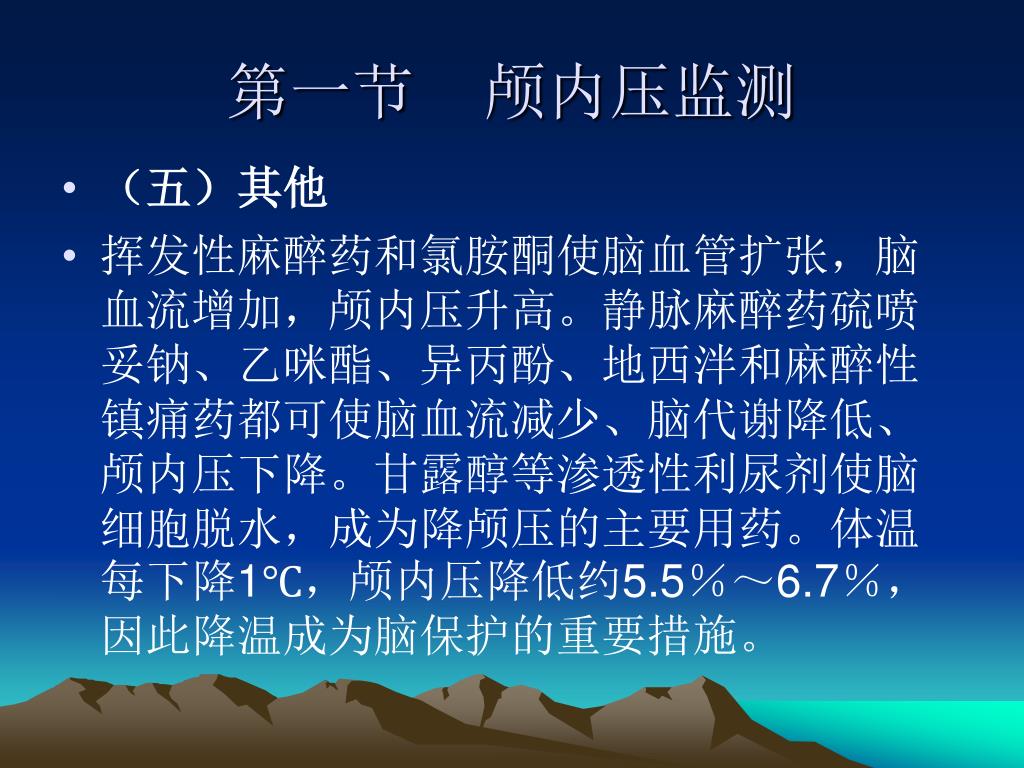 第一节　颅内压监测

• （五）其他

• 挥发性麻醉药和氯胺酮使脑血管扩张，脑血流增加，颅内压升高。静脉麻醉药硫喷妥钠、乙咪酯、异丙酚、地西泮和麻醉性镇痛药都可使脑血流减少、脑代谢降低、颅内压下降。甘露醇等渗透性利尿剂使脑细胞脱水，成为降颅压的主要用药。体温每下降1℃，颅内压降低约5.5％～6.7％，因此降温成为脑保护的重要措施。